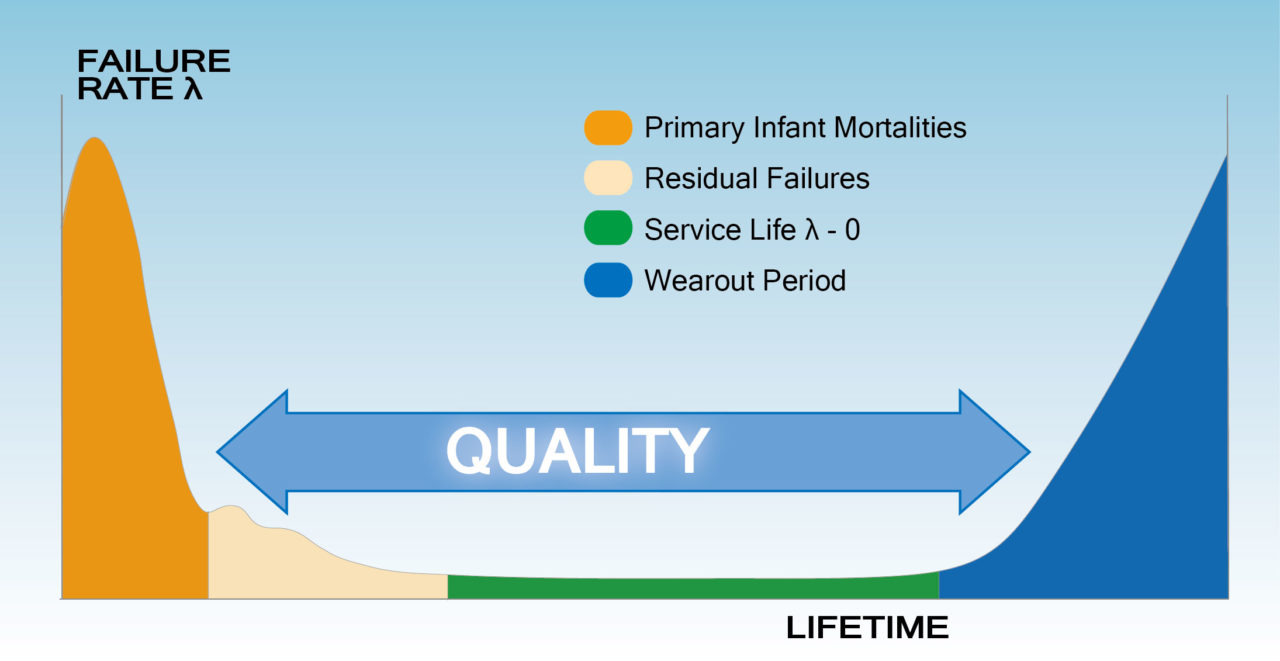 FAILURE RATE λ

Primary Infant Mortalities
Residual Failures
Service Life λ - 0
Wearout Period

QUALITY

LIFETIME